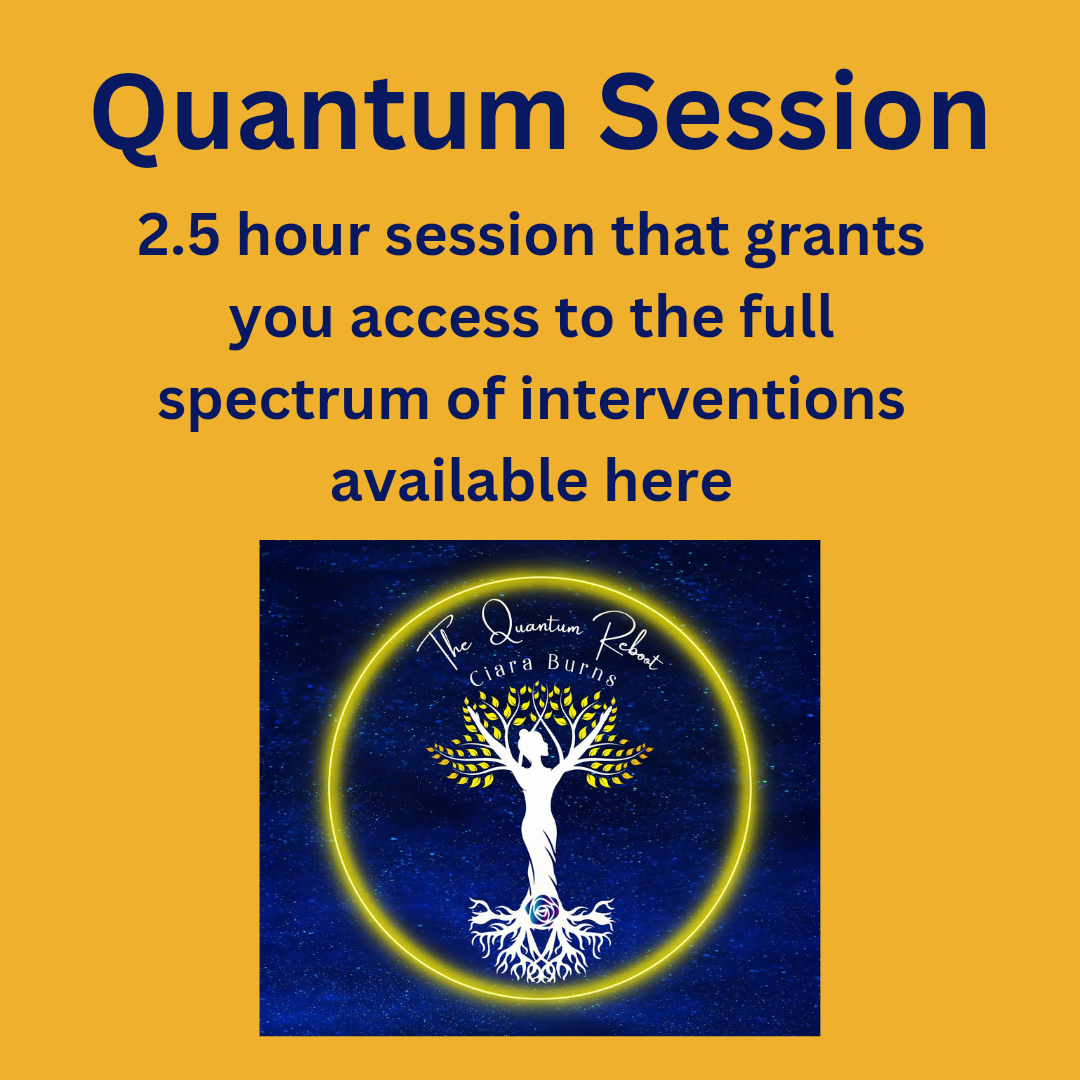 Quantum Session

2.5 hour session that grants you access to the full spectrum of interventions available here

The Quantum Reboot
Ciara Burns